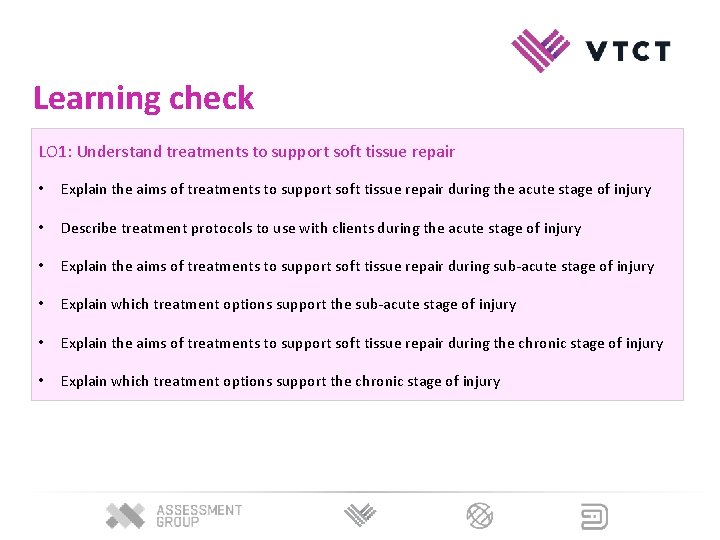 VTCT

Learning check

LO1: Understand treatments to support soft tissue repair

• Explain the aims of treatments to support soft tissue repair during the acute stage of injury

• Describe treatment protocols to use with clients during the acute stage of injury

• Explain the aims of treatments to support soft tissue repair during sub-acute stage of injury

• Explain which treatment options support the sub-acute stage of injury

• Explain the aims of treatments to support soft tissue repair during the chronic stage of injury

• Explain which treatment options support the chronic stage of injury

ASSESSMENT GROUP